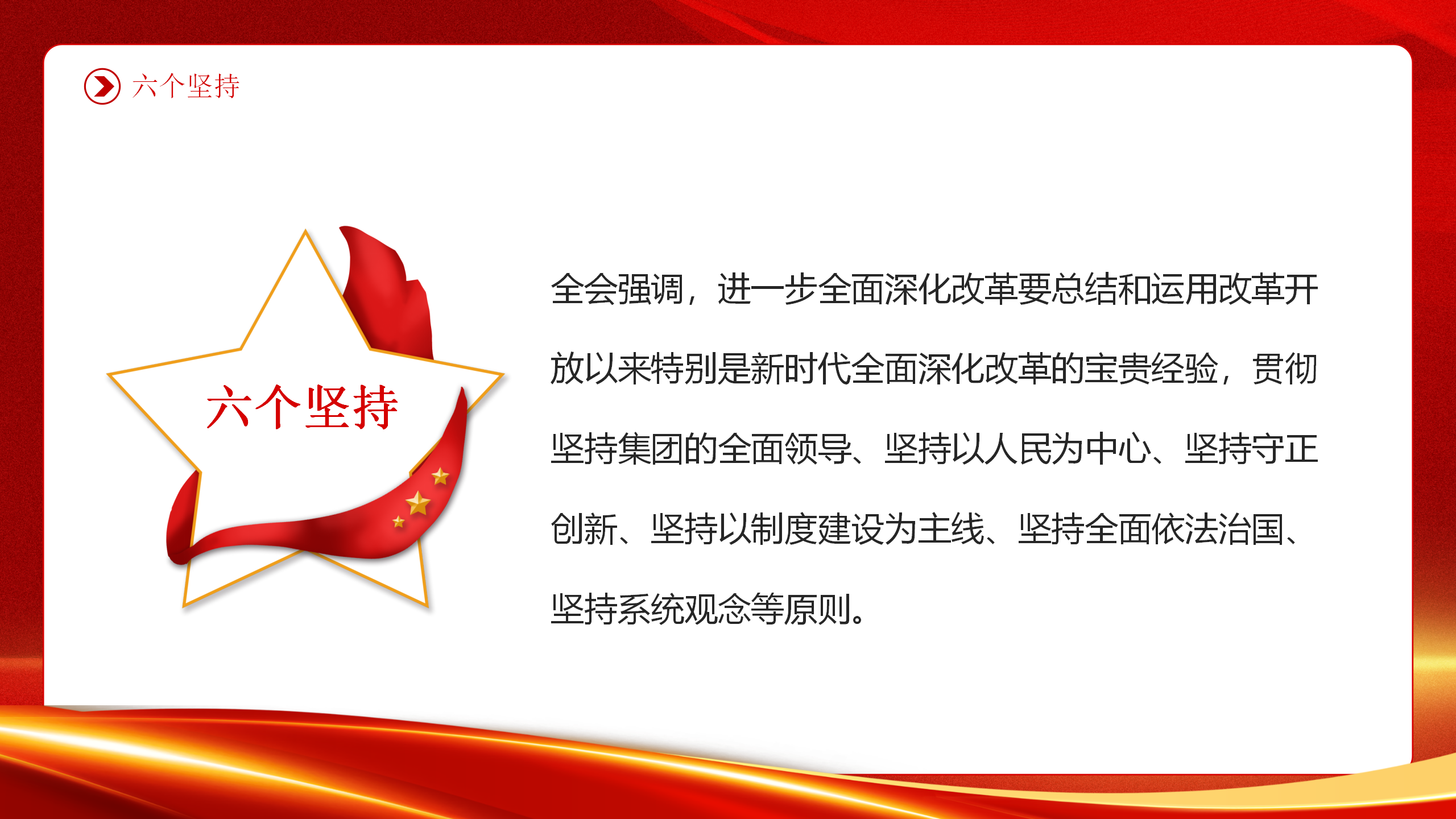 六个坚持

六个坚持

全会强调，进一步全面深化改革要总结和运用改革开放以来特别是新时代全面深化改革的宝贵经验，贯彻坚持集团的全面领导、坚持以人民为中心、坚持守正创新、坚持以制度建设为主线、坚持全面依法治国、坚持系统观念等原则。